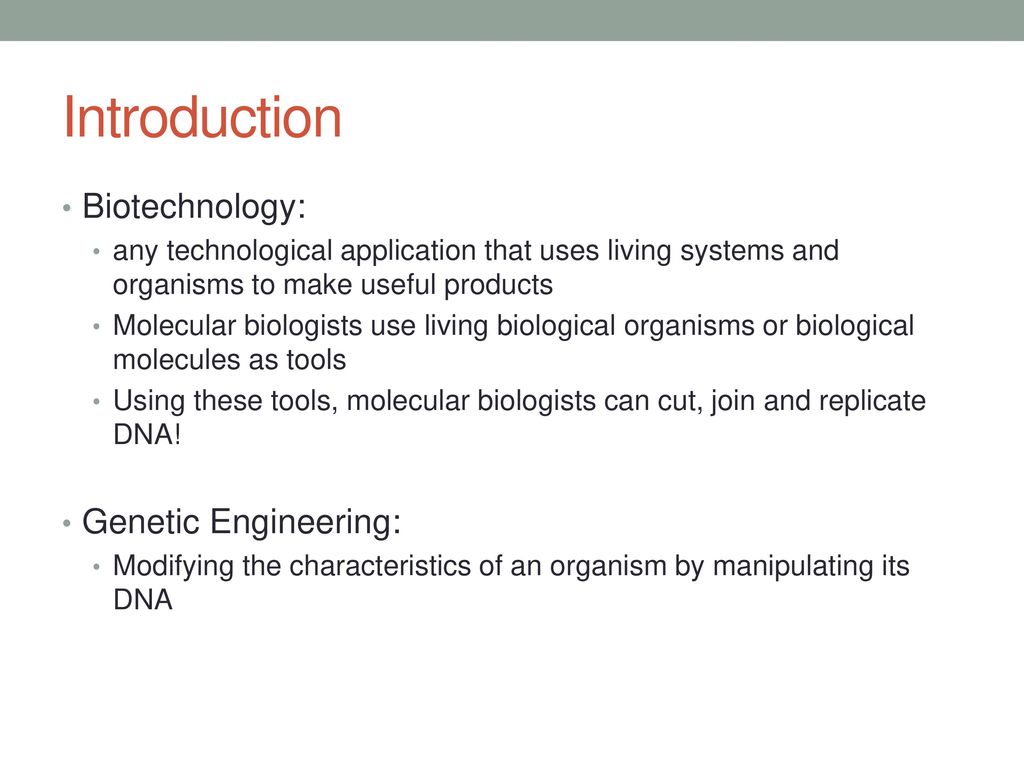 Introduction

• Biotechnology:
  • any technological application that uses living systems and organisms to make useful products
  • Molecular biologists use living biological organisms or biological molecules as tools
  • Using these tools, molecular biologists can cut, join and replicate DNA!

• Genetic Engineering:
  • Modifying the characteristics of an organism by manipulating its DNA